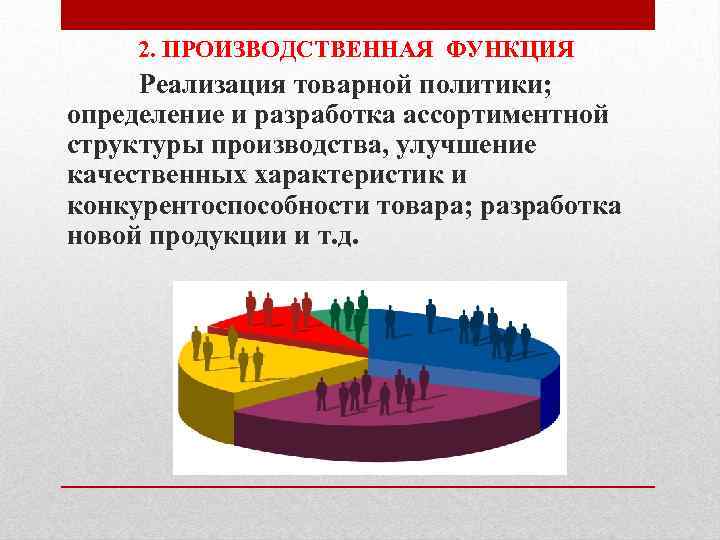 2. ПРОИЗВОДСТВЕННАЯ ФУНКЦИЯ

Реализация товарной политики; определение и разработка ассортиментной структуры производства, улучшение качественных характеристик и конкурентоспособности товара; разработка новой продукции и т.д.